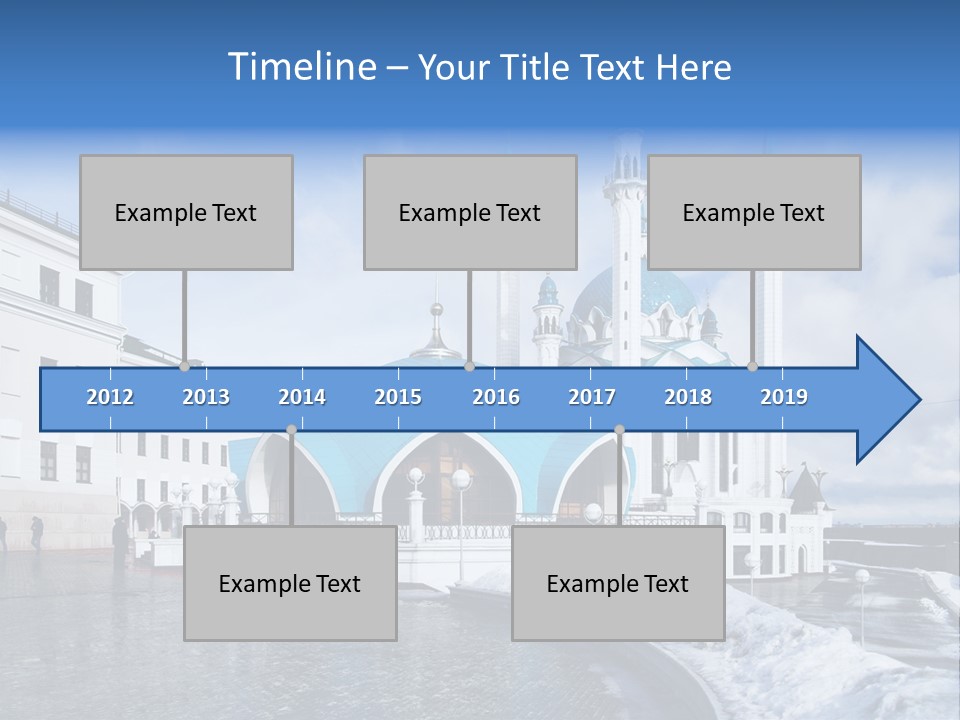 Timeline – Your Title Text Here

Example Text

Example Text

Example Text

2012 2013 2014 2015 2016 2017 2018 2019

Example Text

Example Text